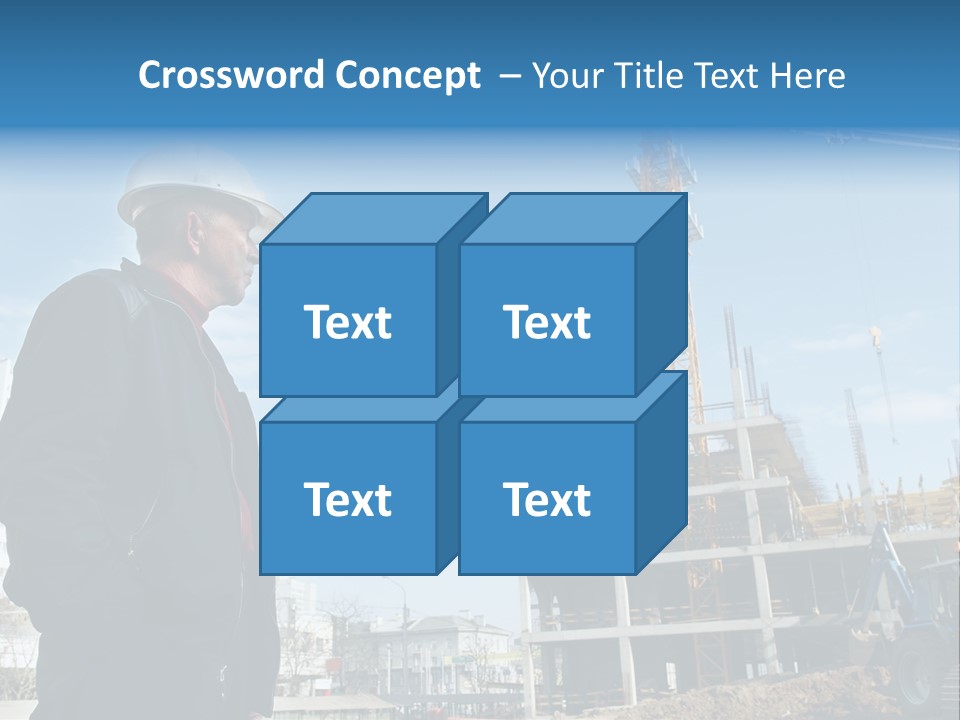 Crossword Concept – Your Title Text Here

Text

Text

Text

Text